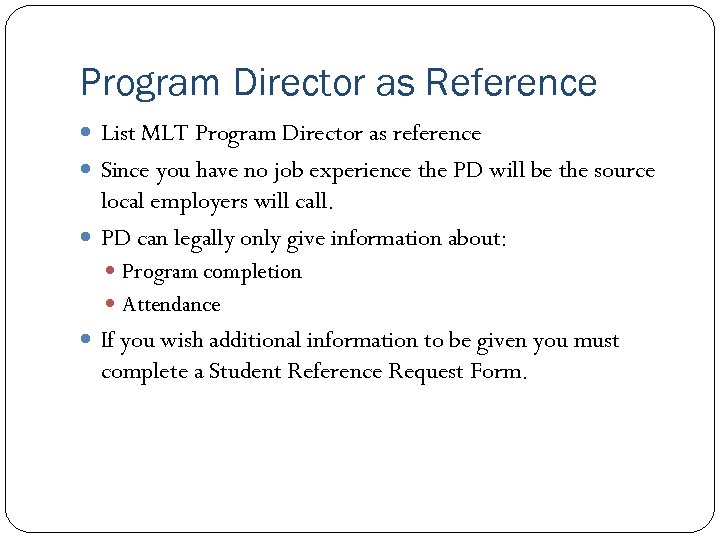 Program Director as Reference

- List MLT Program Director as reference
- Since you have no job experience the PD will be the source local employers will call.
- PD can legally only give information about:
  - Program completion
  - Attendance
- If you wish additional information to be given you must complete a Student Reference Request Form.